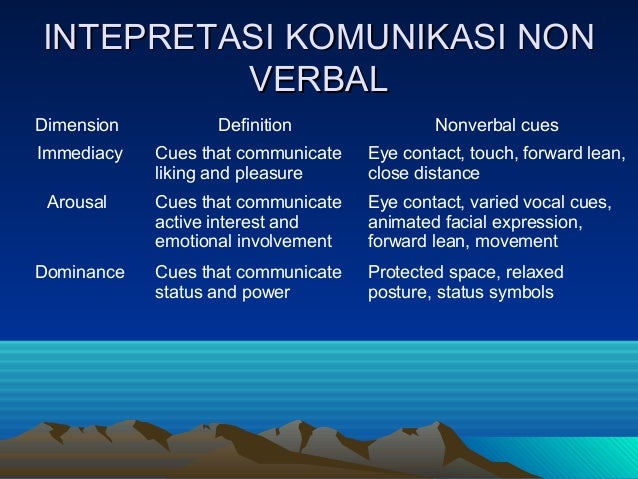 INTEPRETASI KOMUNIKASI NON VERBAL

| Dimension | Definition | Nonverbal cues |
|---|---|---|
| Immediacy | Cues that communicate liking and pleasure | Eye contact, touch, forward lean, close distance |
| Arousal | Cues that communicate active interest and emotional involvement | Eye contact, varied vocal cues, animated facial expression, forward lean, movement |
| Dominance | Cues that communicate status and power | Protected space, relaxed posture, status symbols |